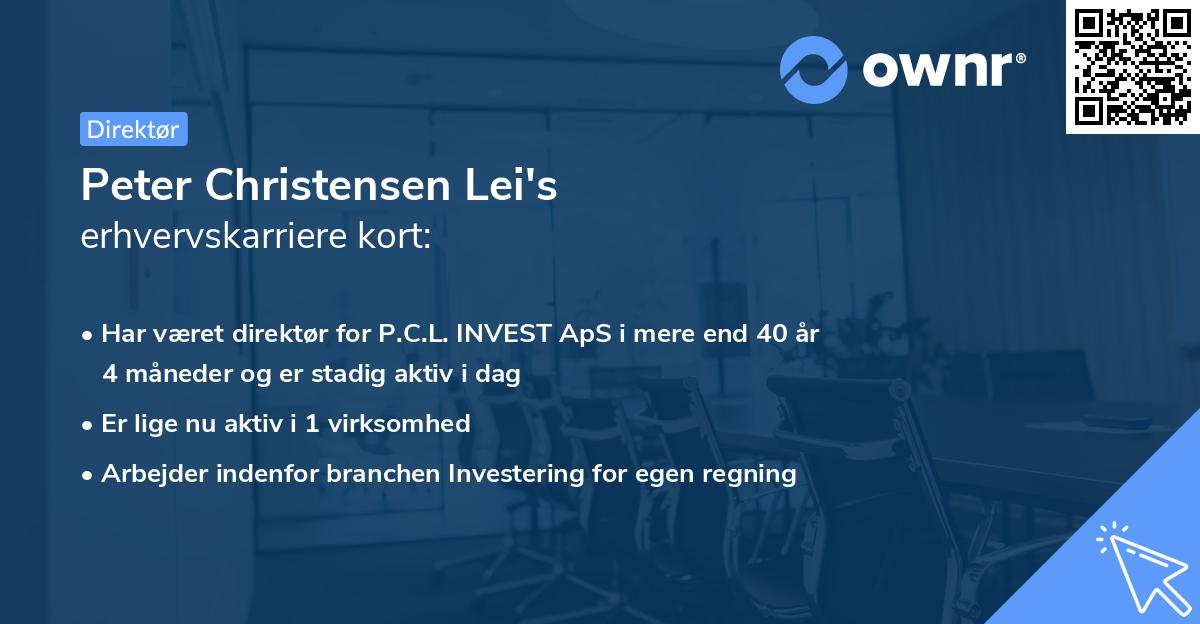 ownr®

Direktør

Peter Christensen Lei's
erhvervskarriere kort:

• Har været direktør for P.C.L. INVEST ApS i mere end 40 år 4 måneder og er stadig aktiv i dag

• Er lige nu aktiv i 1 virksomhed

• Arbejder indenfor branchen Investering for egen regning